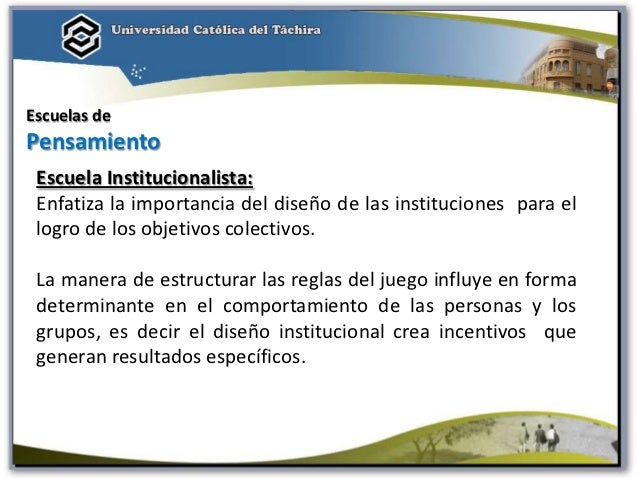 Universidad Católica del Táchira

Escuelas de
Pensamiento

Escuela Institucionalista:
Enfatiza la importancia del diseño de las instituciones para el logro de los objetivos colectivos.

La manera de estructurar las reglas del juego influye en forma determinante en el comportamiento de las personas y los grupos, es decir el diseño institucional crea incentivos que generan resultados específicos.